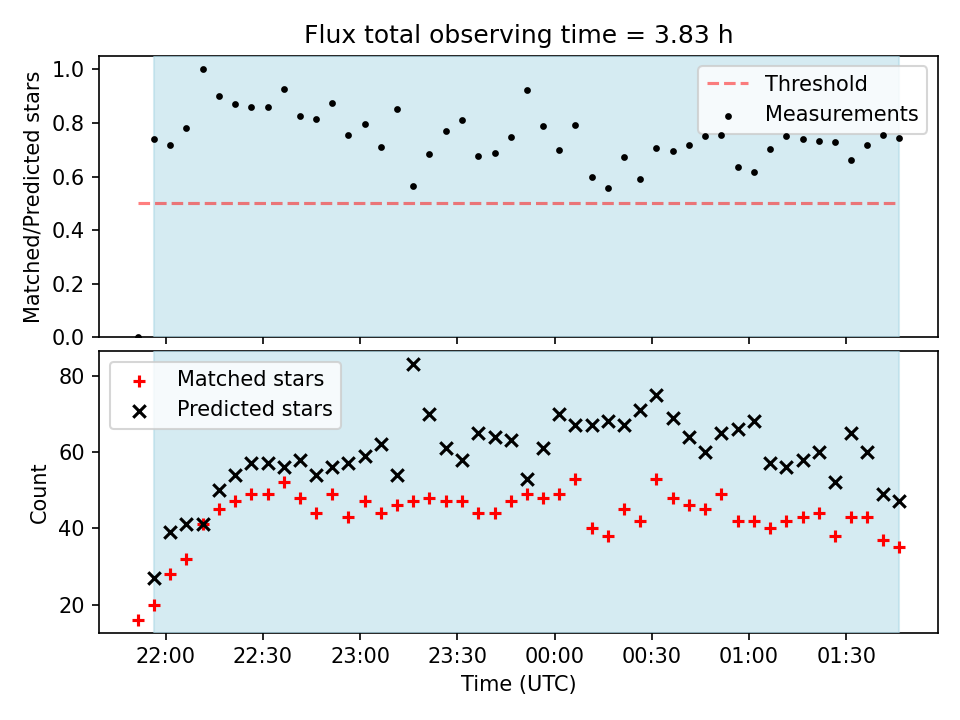 Flux total observing time = 3.83 h

Matched/Predicted stars

1.0
0.8
0.6
0.4
0.2
0.0

Threshold
Measurements

Count

80
60
40
20

Matched stars
Predicted stars

22:00
22:30
23:00
23:30
00:00
00:30
01:00
01:30

Time (UTC)